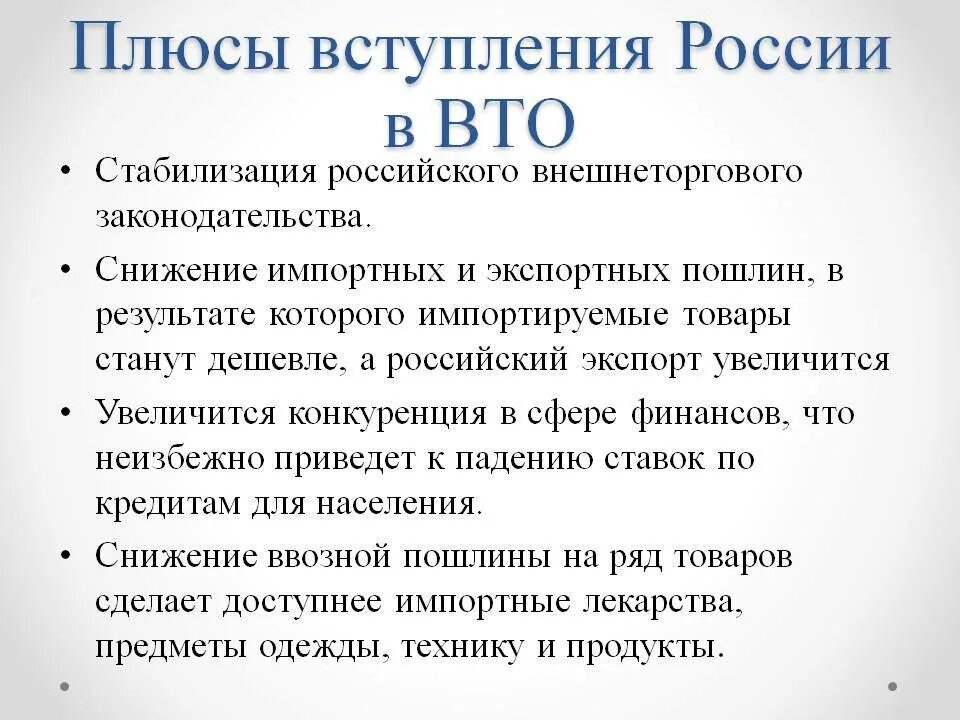 Плюсы вступления России в ВТО

• Стабилизация российского внешнеторгового законодательства.

• Снижение импортных и экспортных пошлин, в результате которого импортируемые товары станут дешевле, а российский экспорт увеличится

• Увеличится конкуренция в сфере финансов, что неизбежно приведет к падению ставок по кредитам для населения.

• Снижение ввозной пошлины на ряд товаров сделает доступнее импортные лекарства, предметы одежды, технику и продукты.